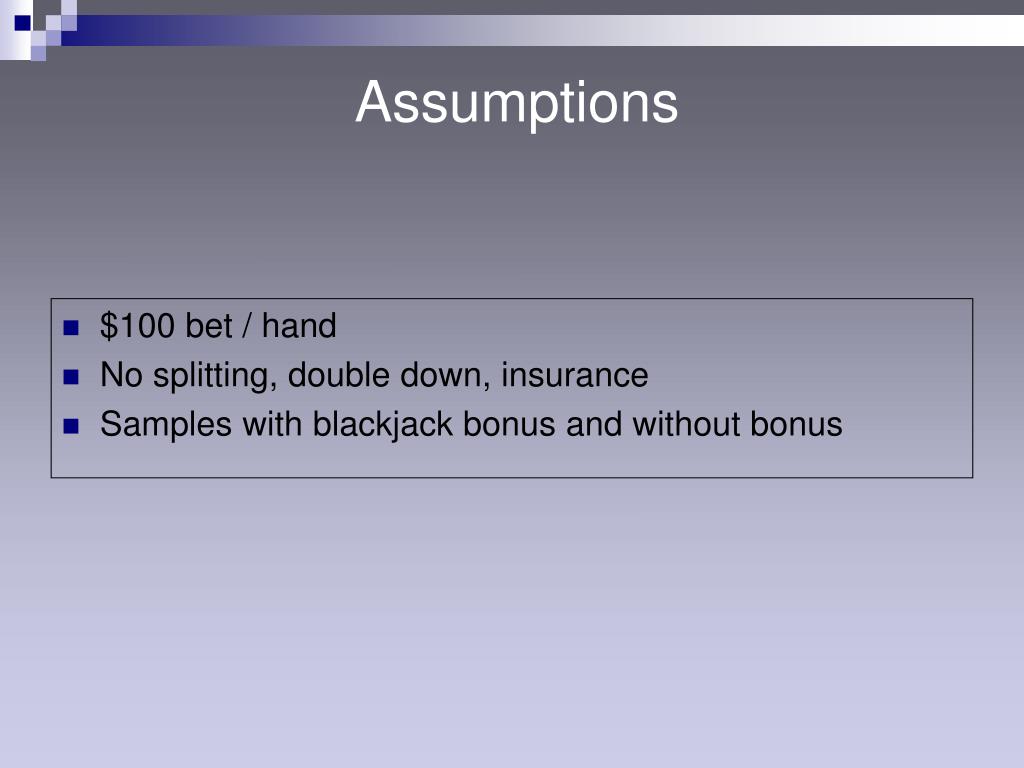 Assumptions

- \$100 bet / hand
- No splitting, double down, insurance
- Samples with blackjack bonus and without bonus